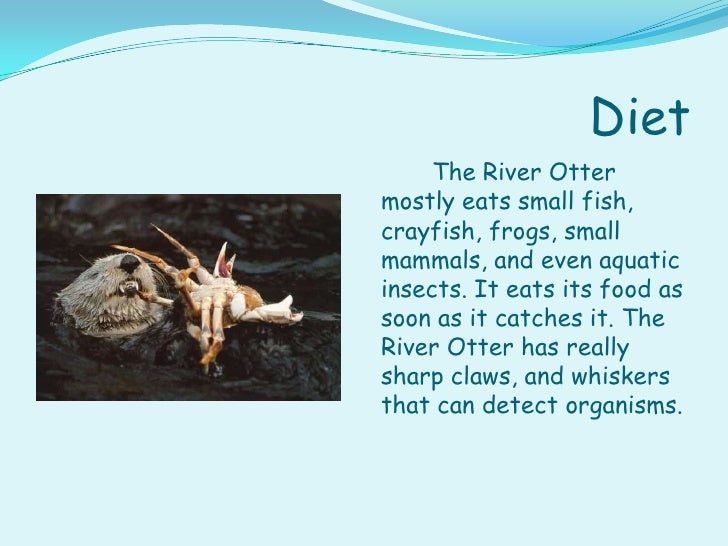 Diet

The River Otter mostly eats small fish, crayfish, frogs, small mammals, and even aquatic insects. It eats its food as soon as it catches it. The River Otter has really sharp claws, and whiskers that can detect organisms.